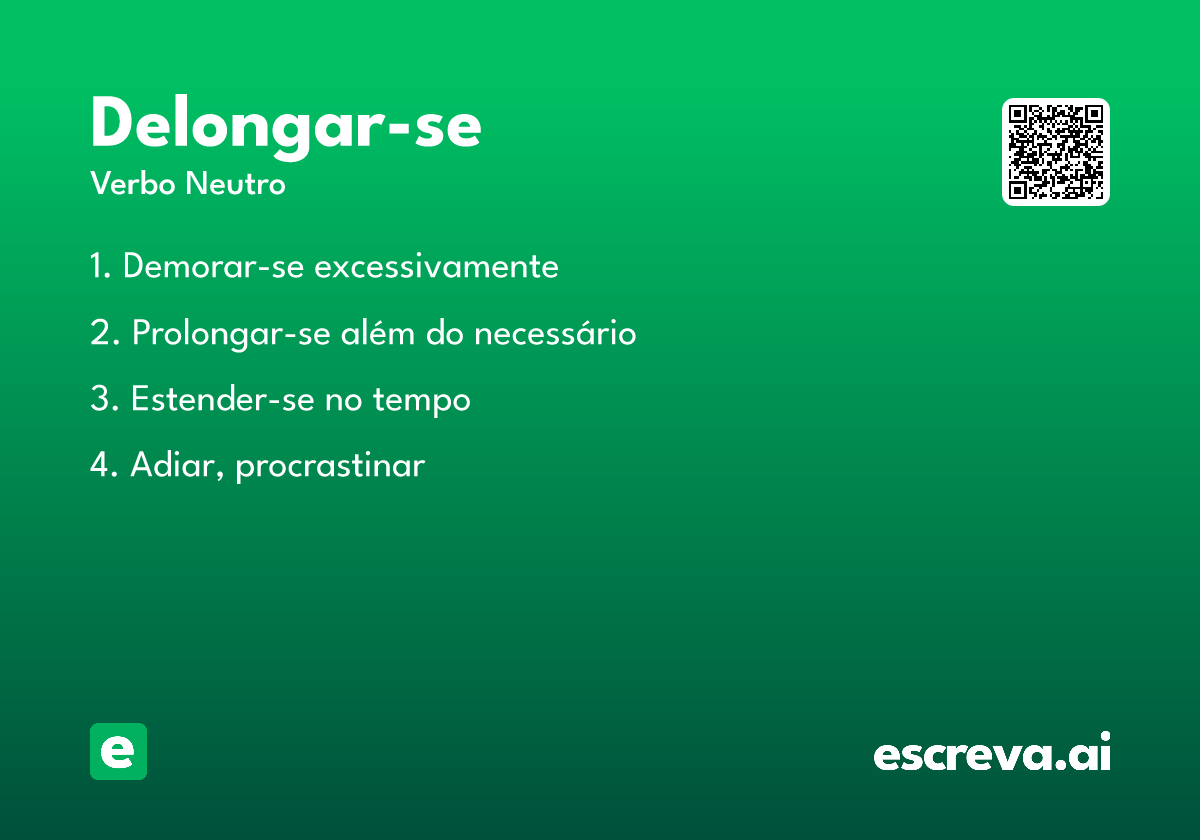 Delongar-se
Verbo Neutro

1. Demorar-se excessivamente

2. Prolongar-se além do necessário

3. Estender-se no tempo

4. Adiar, procrastinar

e

escreva.ai